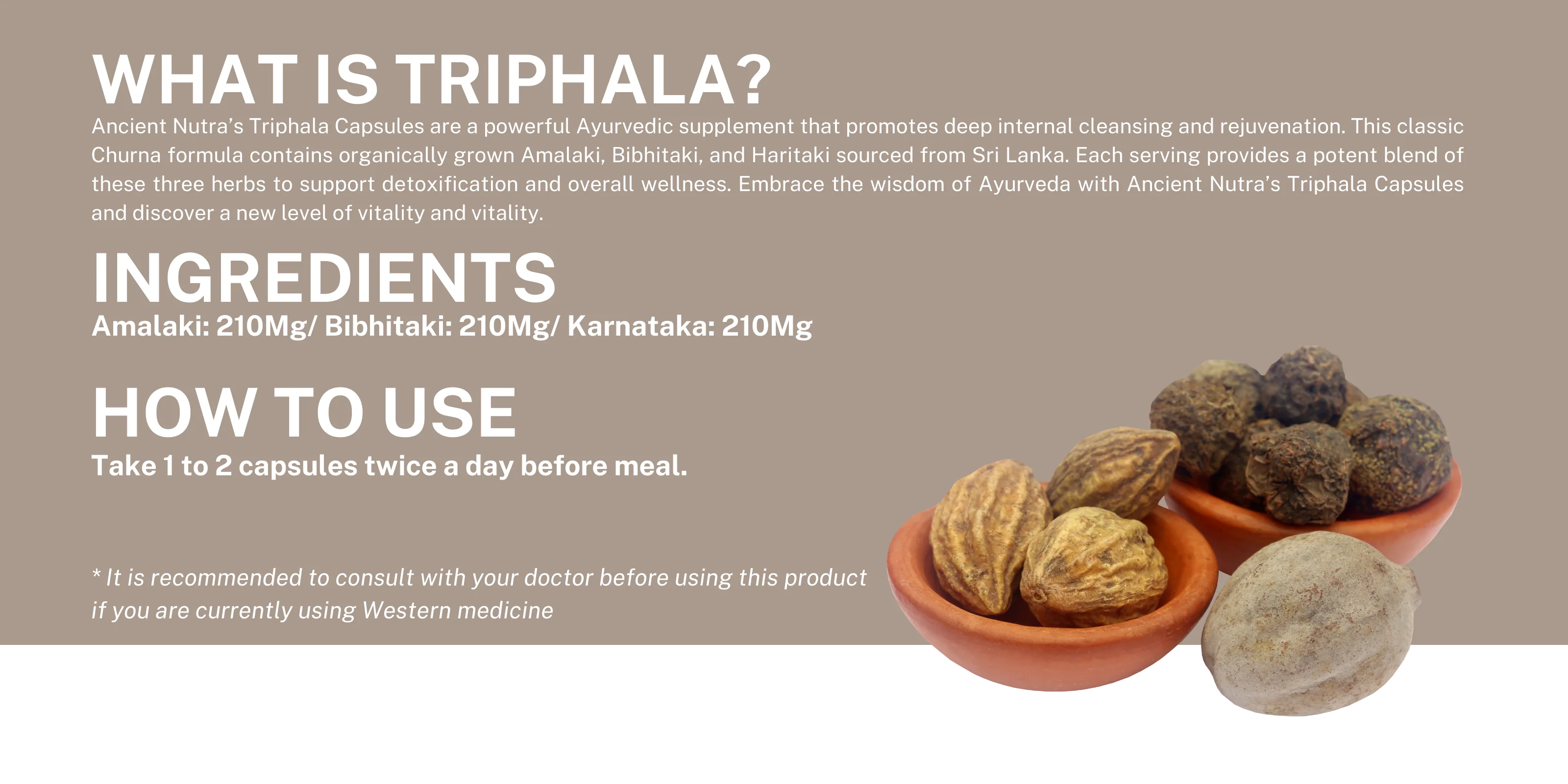 WHAT IS TRIPHALA?

Ancient Nutra's Triphala Capsules are a powerful Ayurvedic supplement that promotes deep internal cleansing and rejuvenation. This classic Churna formula contains organically grown Amalaki, Bibhitaki, and Haritaki sourced from Sri Lanka. Each serving provides a potent blend of these three herbs to support detoxification and overall wellness. Embrace the wisdom of Ayurveda with Ancient Nutra's Triphala Capsules and discover a new level of vitality and vitality.

INGREDIENTS

Amalaki: 210Mg/ Bibhitaki: 210Mg/ Karnataka: 210Mg

HOW TO USE

Take 1 to 2 capsules twice a day before meal.

* It is recommended to consult with your doctor before using this product if you are currently using Western medicine